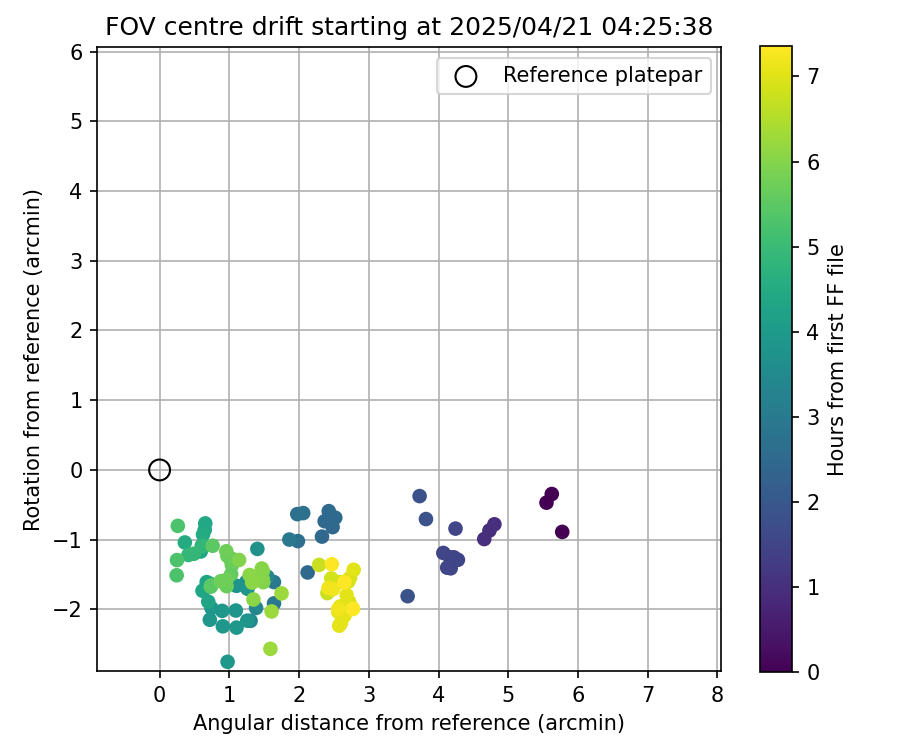 FOV centre drift starting at 2025/04/21 04:25:38

Reference platepar

Rotation from reference (arcmin)

6
5
4
3
2
1
0
−1
−2

0 1 2 3 4 5 6 7 8

Angular distance from reference (arcmin)

Hours from first FF file

7
6
5
4
3
2
1
0